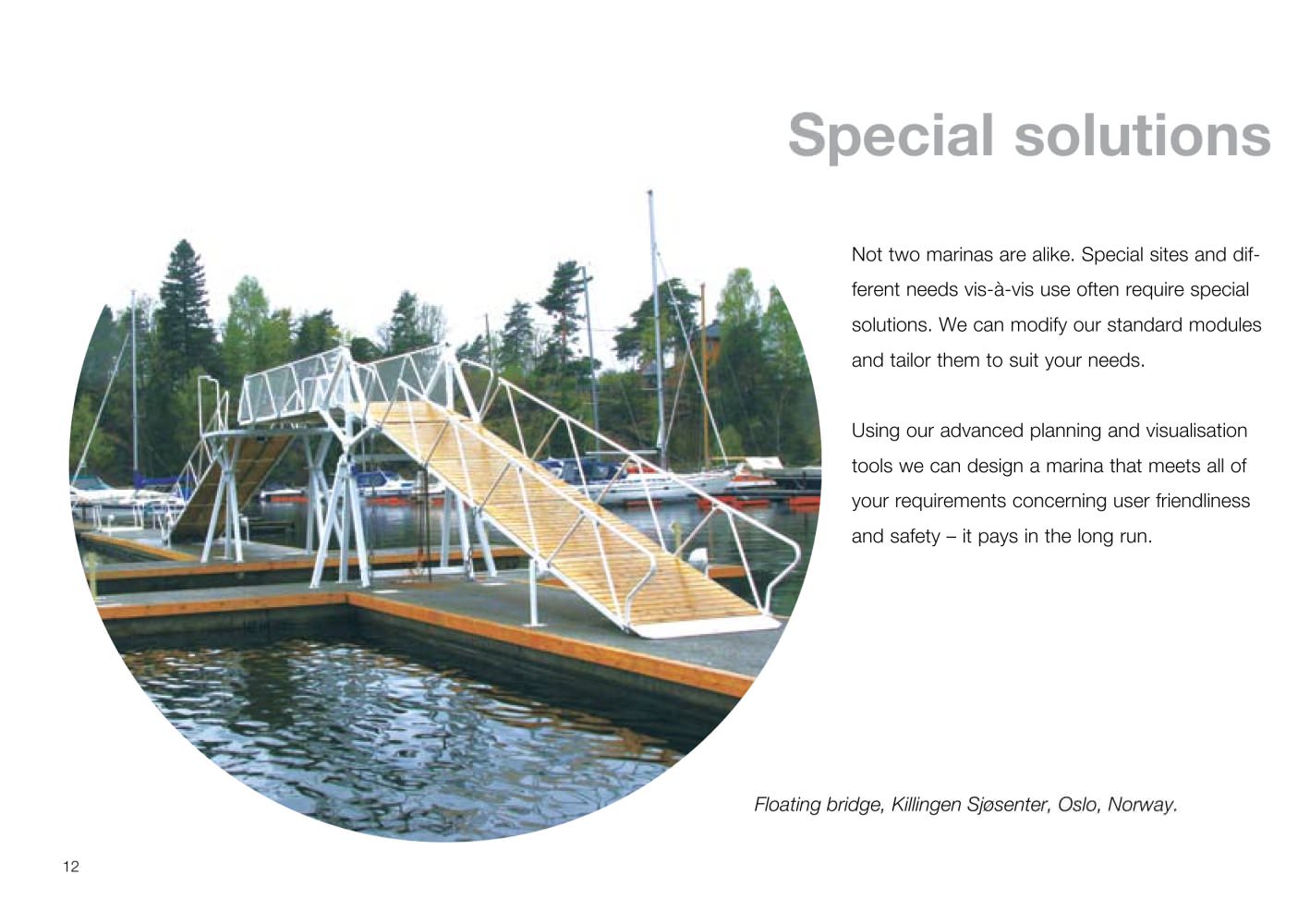 Special solutions

Not two marinas are alike. Special sites and different needs vis-à-vis use often require special solutions. We can modify our standard modules and tailor them to suit your needs.

Using our advanced planning and visualisation tools we can design a marina that meets all of your requirements concerning user friendliness and safety – it pays in the long run.

Floating bridge, Killingen Sjøsenter, Oslo, Norway.

12